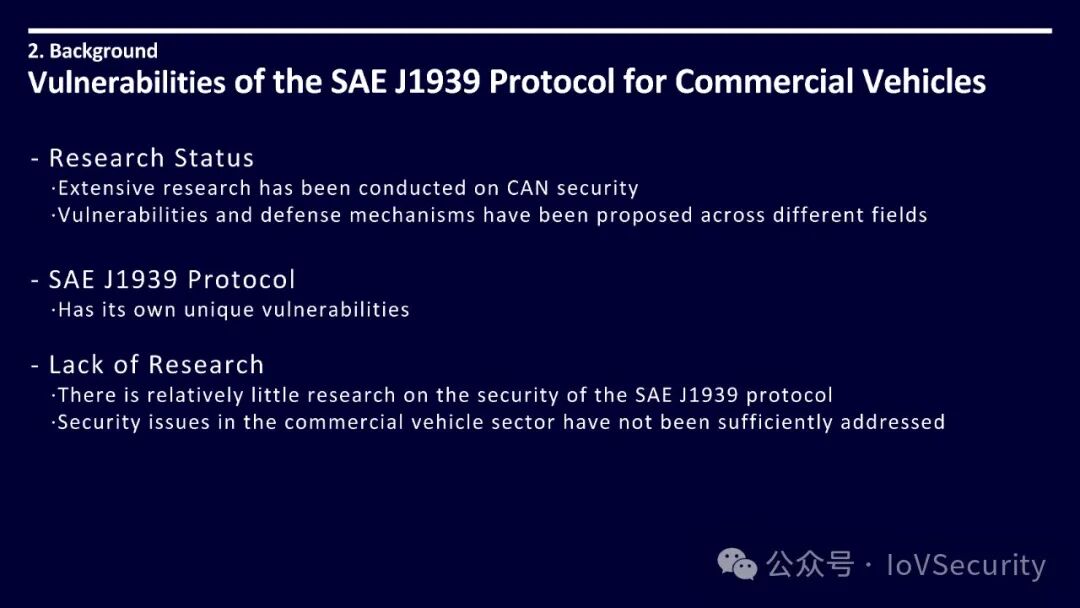 2. Background
Vulnerabilities of the SAE J1939 Protocol for Commercial Vehicles

- Research Status
·Extensive research has been conducted on CAN security
·Vulnerabilities and defense mechanisms have been proposed across different fields

- SAE J1939 Protocol
·Has its own unique vulnerabilities

- Lack of Research
·There is relatively little research on the security of the SAE J1939 protocol
·Security issues in the commercial vehicle sector have not been sufficiently addressed

公众号 · IoVSecurity